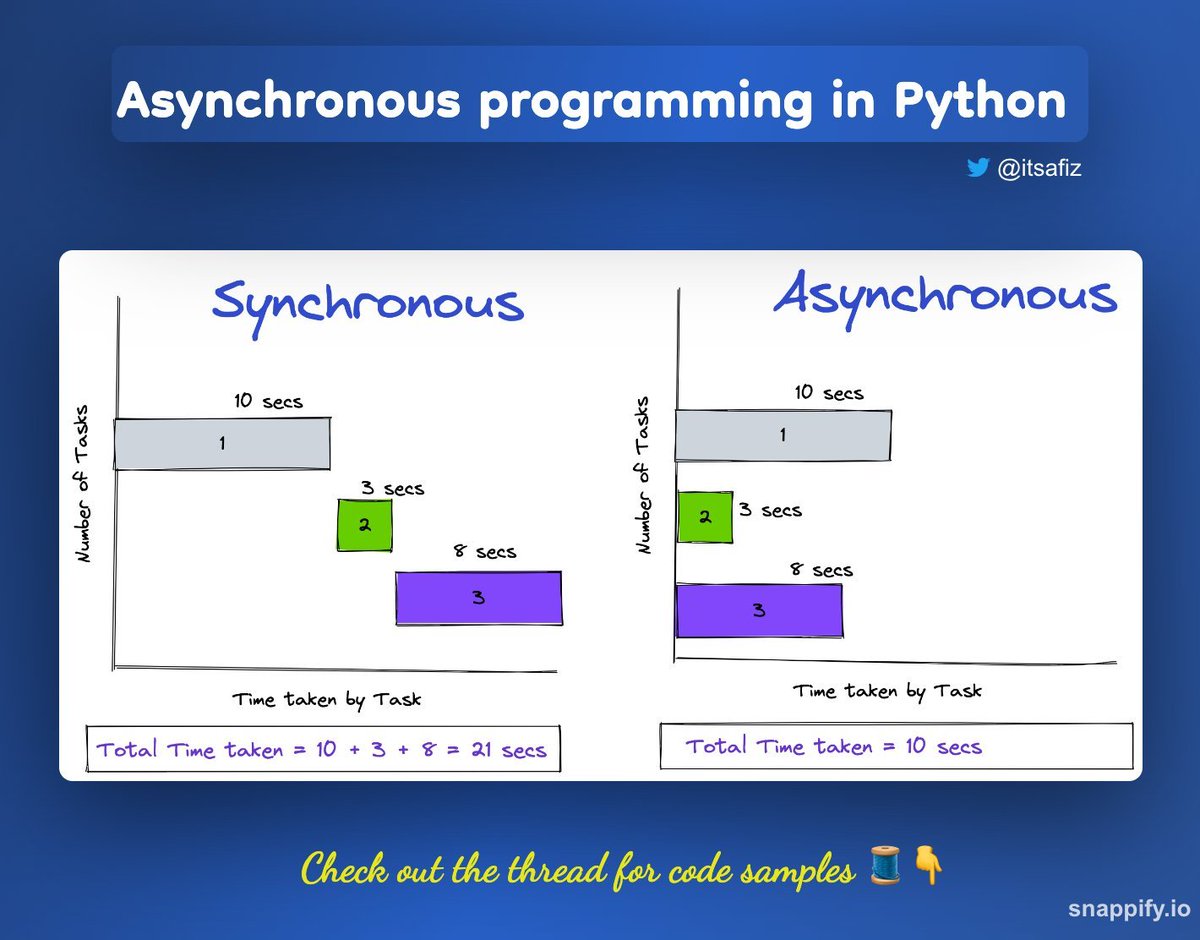 Asynchronous programming in Python

@itsafiz

Synchronous

Number of Tasks

10 secs
1

3 secs
2

8 secs
3

Time taken by Task

Total Time taken = 10 + 3 + 8 = 21 secs

Asynchronous

Number of Tasks

10 secs
1

2
3 secs

8 secs
3

Time taken by Task

Total Time taken = 10 secs

Check out the thread for code samples 🧵👇

snappify.io